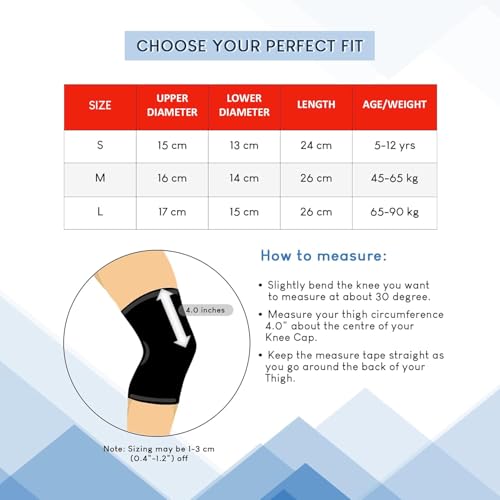 CHOOSE YOUR PERFECT FIT

| SIZE | UPPER DIAMETER | LOWER DIAMETER | LENGTH | AGE/WEIGHT |
|---|---|---|---|---|
| S | 15 cm | 13 cm | 24 cm | 5-12 yrs |
| M | 16 cm | 14 cm | 26 cm | 45-65 kg |
| L | 17 cm | 15 cm | 26 cm | 65-90 kg |

4.0 inches

Note: Sizing may be 1-3 cm (0.4"-1.2") off

How to measure:

• Slightly bend the knee you want to measure at about 30 degree.

• Measure your thigh circumference 4.0" about the centre of your Knee Cap.

• Keep the measure tape straight as you go around the back of your Thigh.